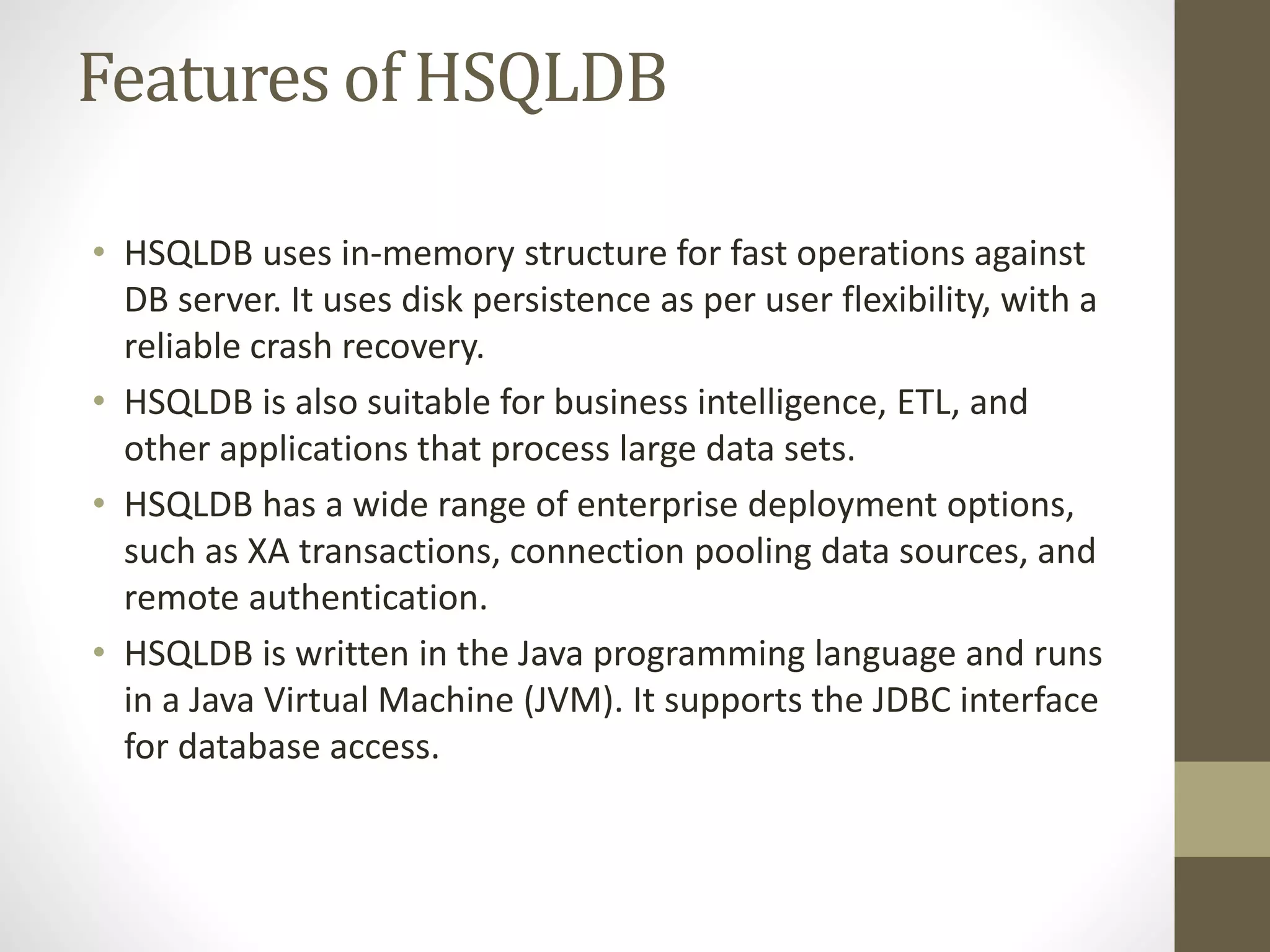 Features of HSQLDB

• HSQLDB uses in-memory structure for fast operations against DB server. It uses disk persistence as per user flexibility, with a reliable crash recovery.
• HSQLDB is also suitable for business intelligence, ETL, and other applications that process large data sets.
• HSQLDB has a wide range of enterprise deployment options, such as XA transactions, connection pooling data sources, and remote authentication.
• HSQLDB is written in the Java programming language and runs in a Java Virtual Machine (JVM). It supports the JDBC interface for database access.